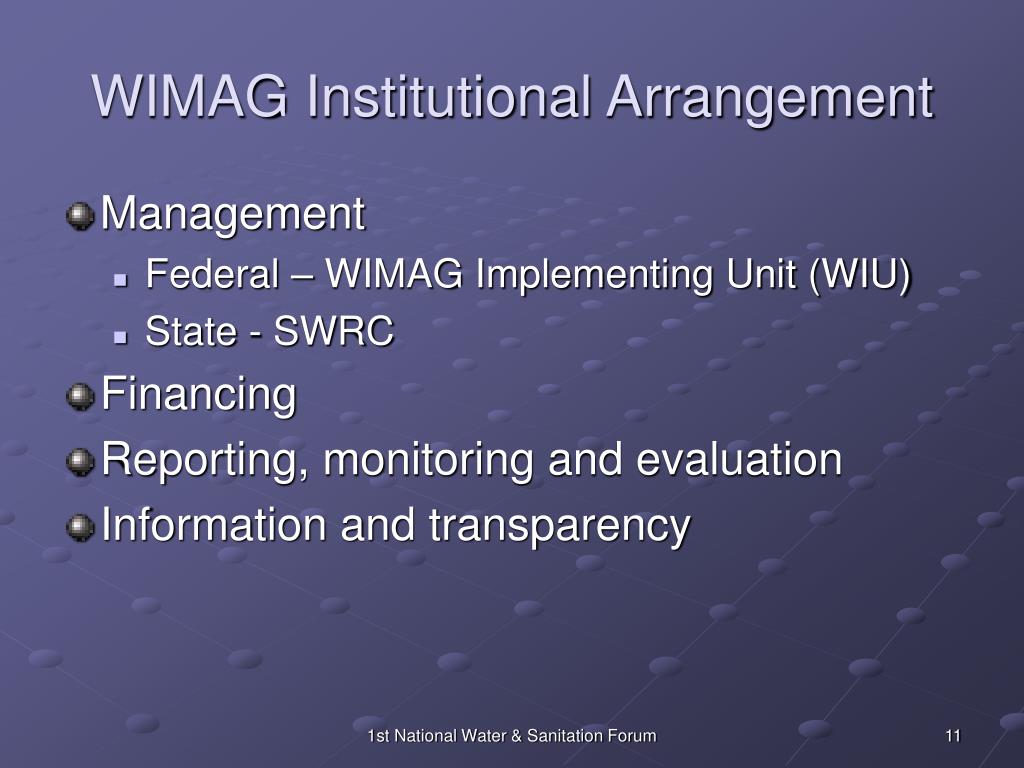 WIMAG Institutional Arrangement

Management

Federal – WIMAG Implementing Unit (WIU)

State - SWRC

Financing

Reporting, monitoring and evaluation

Information and transparency

1st National Water & Sanitation Forum

11